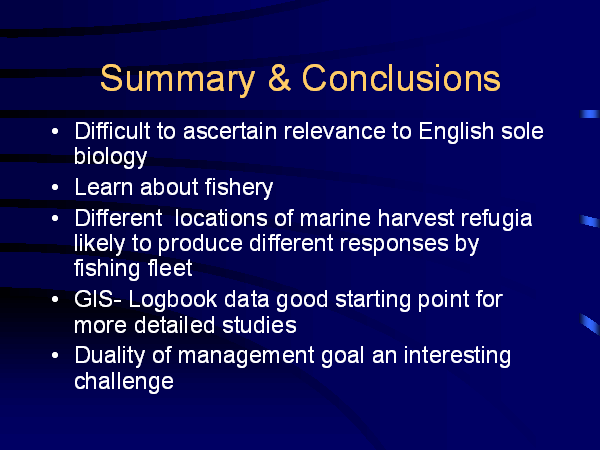 Summary & Conclusions

• Difficult to ascertain relevance to English sole biology
• Learn about fishery
• Different locations of marine harvest refugia likely to produce different responses by fishing fleet
• GIS- Logbook data good starting point for more detailed studies
• Duality of management goal an interesting challenge